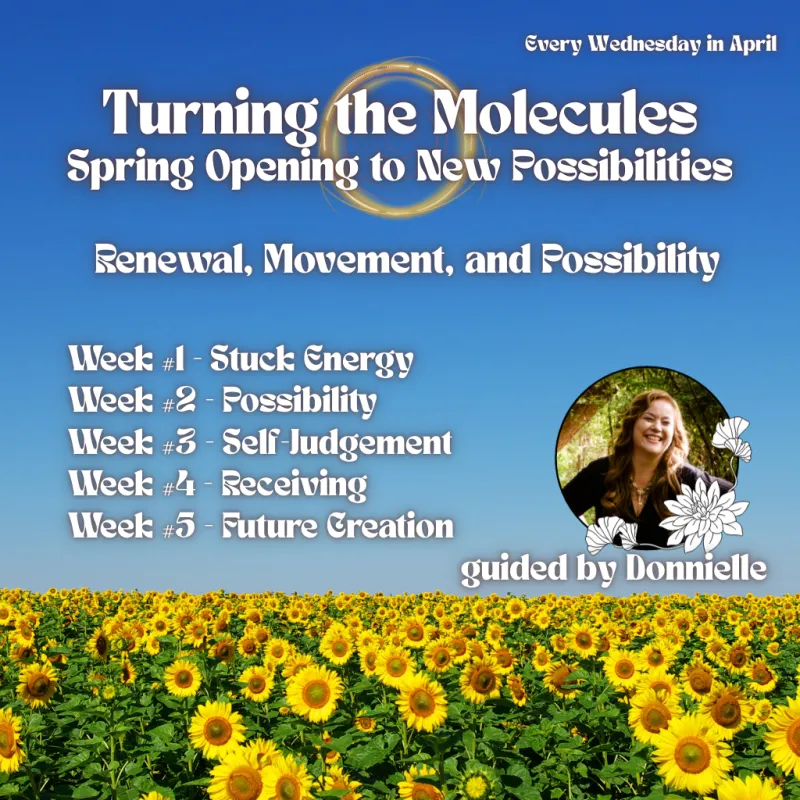 Every Wednesday in April

Turning the Molecules
Spring Opening to New Possibilities

Renewal, Movement, and Possibility

Week #1 - Stuck Energy
Week #2 - Possibility
Week #3 - Self-Judgement
Week #4 - Receiving
Week #5 - Future Creation

guided by Donnielle